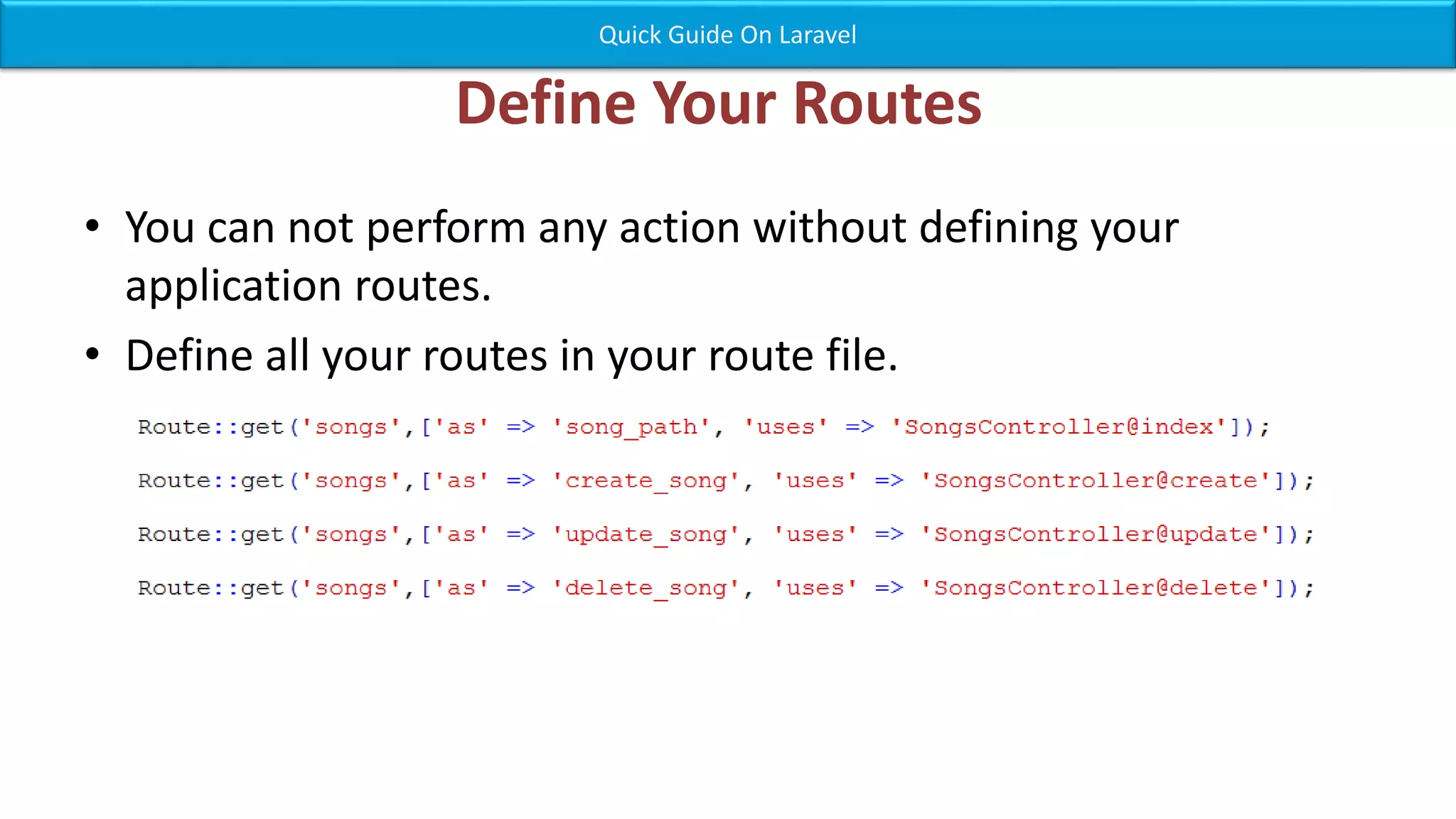 Quick Guide On Laravel

Define Your Routes

• You can not perform any action without defining your application routes.

• Define all your routes in your route file.

Route::get('songs',['as' => 'song_path', 'uses' => 'SongsController@index']);

Route::get('songs',['as' => 'create_song', 'uses' => 'SongsController@create']);

Route::get('songs',['as' => 'update_song', 'uses' => 'SongsController@update']);

Route::get('songs',['as' => 'delete_song', 'uses' => 'SongsController@delete']);